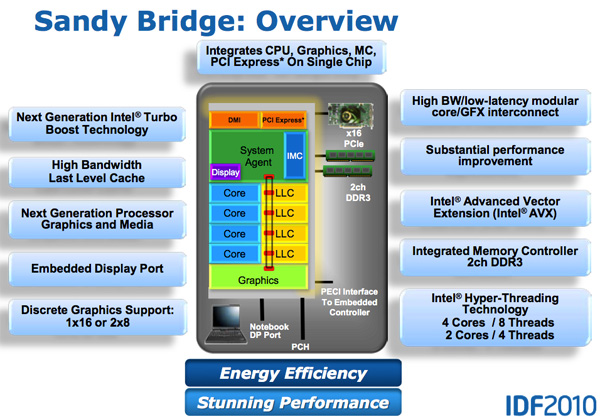 Sandy Bridge: Overview

Integrates CPU, Graphics, MC, PCI Express* On Single Chip

Next Generation Intel® Turbo Boost Technology

High Bandwidth Last Level Cache

Next Generation Processor Graphics and Media

Embedded Display Port

Discrete Graphics Support: 1x16 or 2x8

DMI

PCI Express*

System Agent

IMC

Display

Core

LLC

Core

LLC

Core

LLC

Core

LLC

Graphics

x16 PCIe

2ch DDR3

PECI Interface To Embedded Controller

Notebook DP Port

PCH

High BW/low-latency modular core/GFX interconnect

Substantial performance improvement

Intel® Advanced Vector Extension (Intel® AVX)

Integrated Memory Controller 2ch DDR3

Intel® Hyper-Threading Technology
4 Cores / 8 Threads
2 Cores / 4 Threads

Energy Efficiency

Stunning Performance

IDF2010